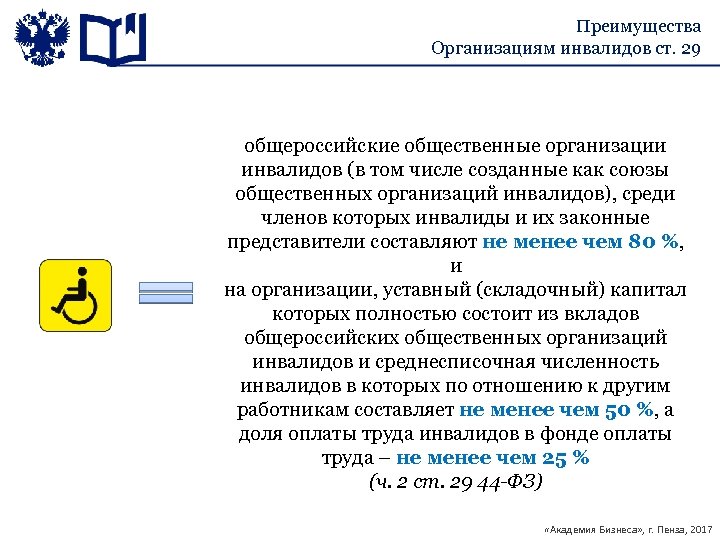 Преимущества
Организациям инвалидов ст. 29

общероссийские общественные организации инвалидов (в том числе созданные как союзы общественных организаций инвалидов), среди членов которых инвалиды и их законные представители составляют не менее чем 80 %,
и
на организации, уставный (складочный) капитал которых полностью состоит из вкладов общероссийских общественных организаций инвалидов и среднесписочная численность инвалидов в которых по отношению к другим работникам составляет не менее чем 50 %, а доля оплаты труда инвалидов в фонде оплаты труда – не менее чем 25 %
(ч. 2 ст. 29 44-ФЗ)

«Академия Бизнеса», г. Пенза, 2017